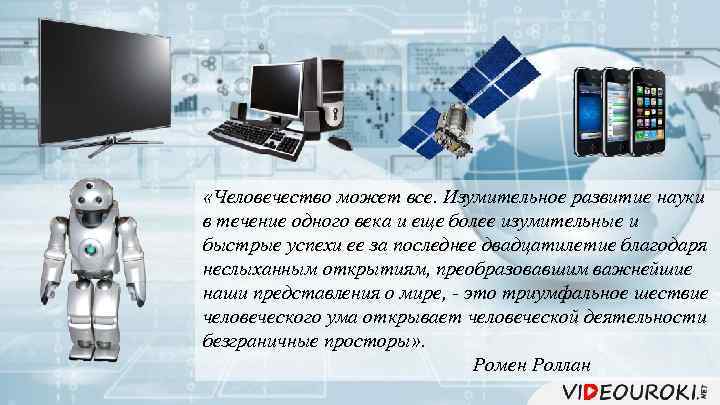 «Человечество может все. Изумительное развитие науки в течение одного века и еще более изумительные и быстрые успехи ее за последнее двадцатилетие благодаря неслыханным открытиям, преобразовавшим важнейшие наши представления о мире, - это триумфальное шествие человеческого ума открывает человеческой деятельности безграничные просторы».

Ромен Роллан

VIDEOUROKI.NET